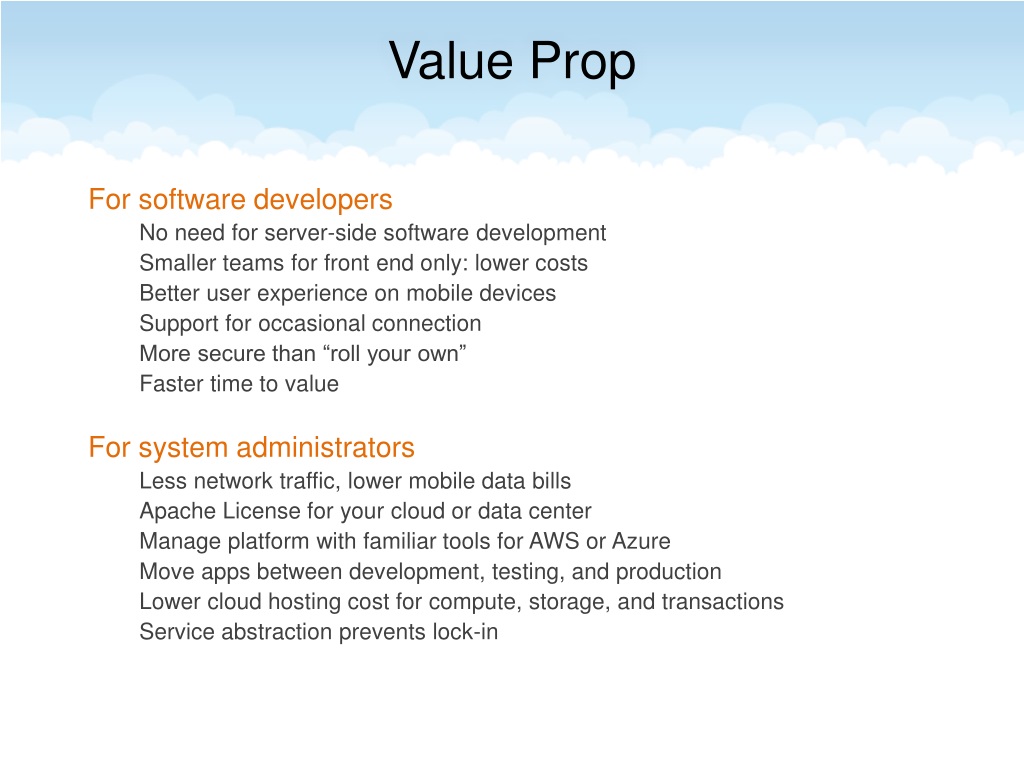 Value Prop

For software developers
No need for server-side software development
Smaller teams for front end only: lower costs
Better user experience on mobile devices
Support for occasional connection
More secure than “roll your own”
Faster time to value

For system administrators
Less network traffic, lower mobile data bills
Apache License for your cloud or data center
Manage platform with familiar tools for AWS or Azure
Move apps between development, testing, and production
Lower cloud hosting cost for compute, storage, and transactions
Service abstraction prevents lock-in